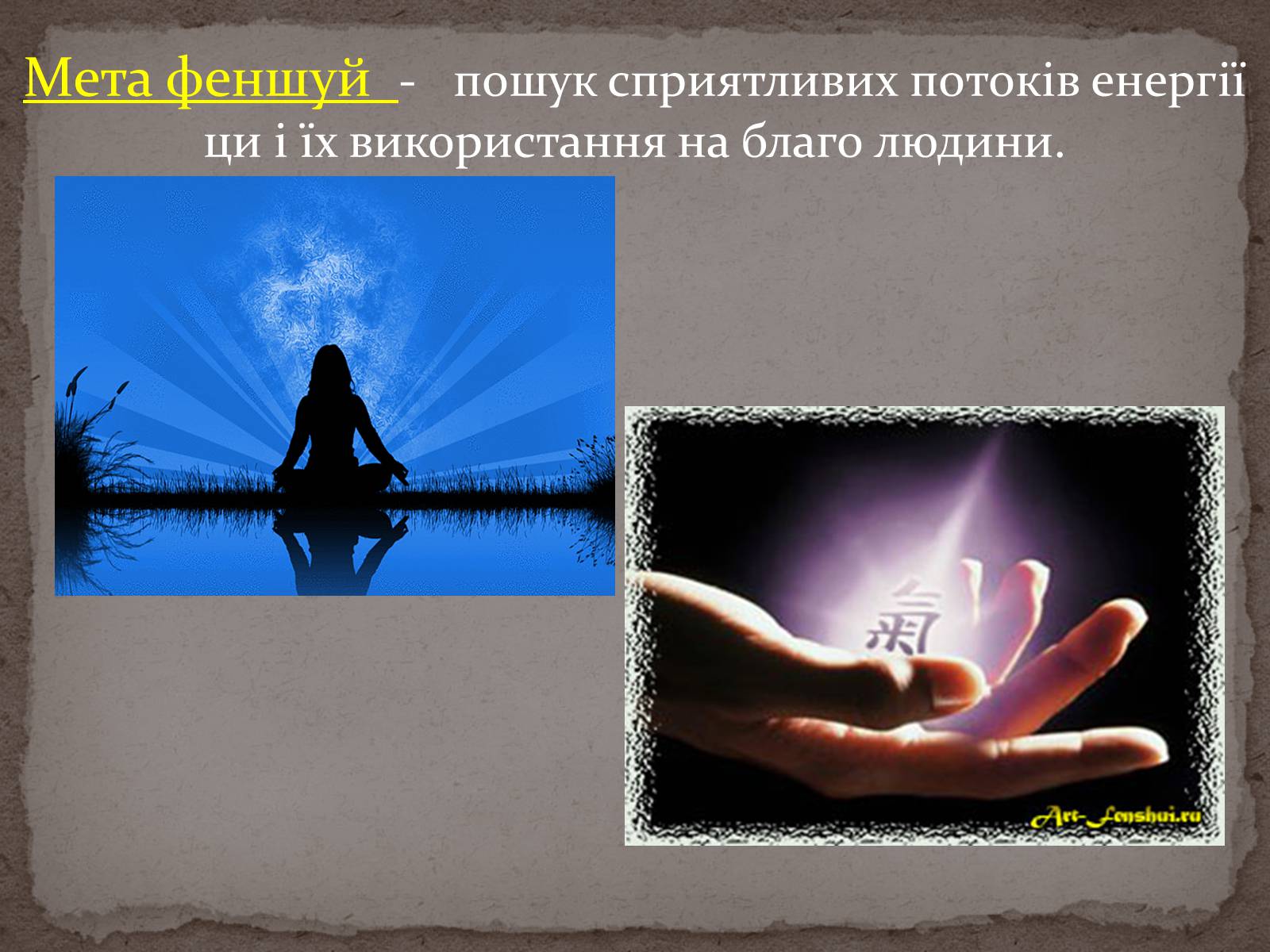 Мета феншуй - пошук сприятливих потоків енергії ци і їх використання на благо людини.

氣

Art-Fenshui.ru